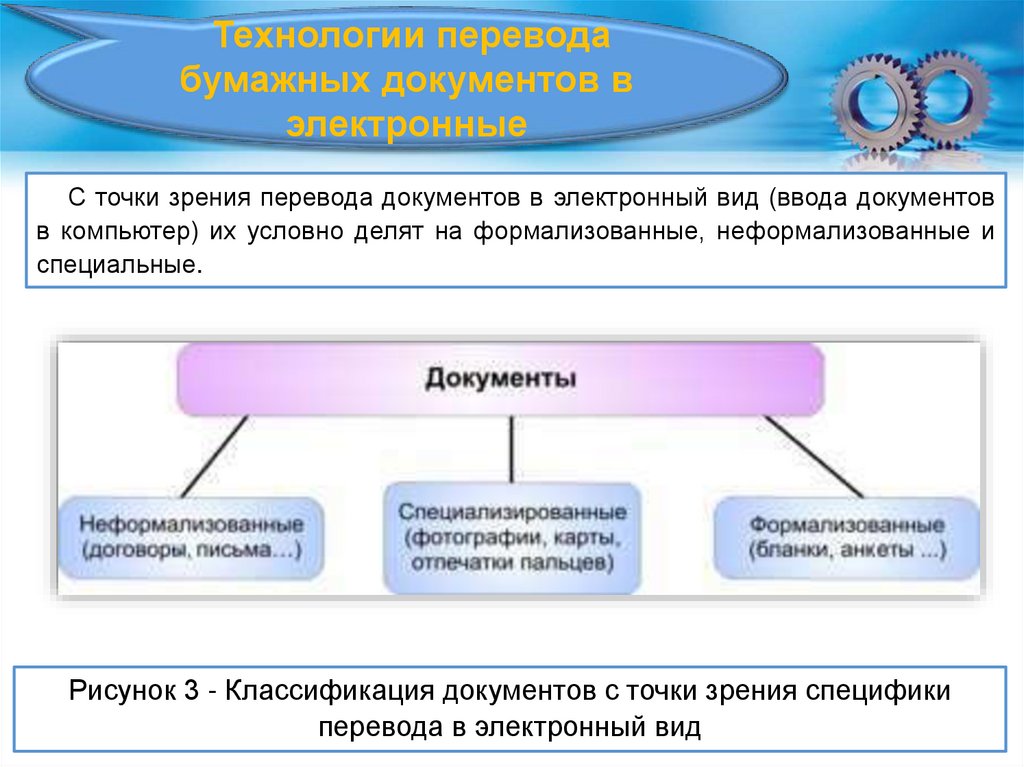 Технологии перевода бумажных документов в электронные

С точки зрения перевода документов в электронный вид (ввода документов в компьютер) их условно делят на формализованные, неформализованные и специальные.

Документы

Неформализованные (договоры, письма...)

Специализированные (фотографии, карты, отпечатки пальцев)

Формализованные (бланки, анкеты ...)

Рисунок 3 - Классификация документов с точки зрения специфики перевода в электронный вид